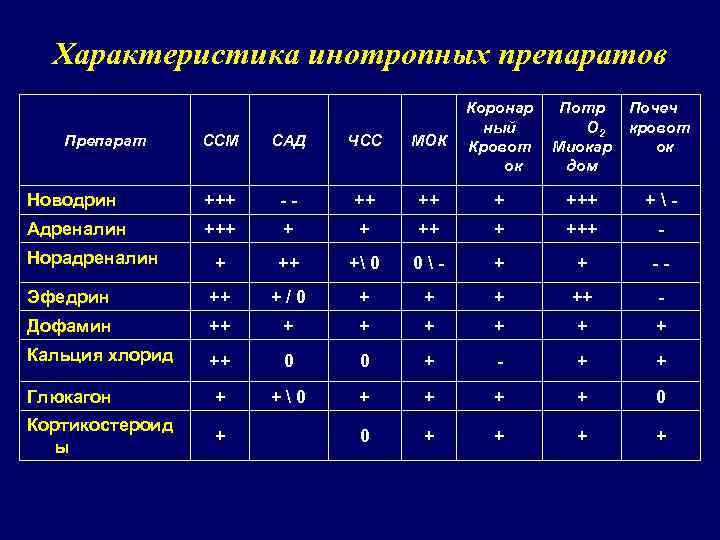 Характеристика инотропных препаратов

| Препарат | ССМ | САД | ЧСС | МОК | Коронарный Кровоток | Потр $O_2$ Миокардом | Почеч кровоток |
|---|---|---|---|---|---|---|---|
| Новодрин | +++ | - - | ++ | ++ | + | +++ | + \ - |
| Адреналин | +++ | + | + | ++ | + | +++ | - |
| Норадреналин | + | ++ | +\ 0 | 0 \ - | + | + | - - |
| Эфедрин | ++ | + / 0 | + | + | + | ++ | - |
| Дофамин | ++ | + | + | + | + | + | + |
| Кальция хлорид | ++ | 0 | 0 | + | - | + | + |
| Глюкагон | + | + \ 0 | + | + | + | + | 0 |
| Кортикостероиды | + |  | 0 | + | + | + | + |